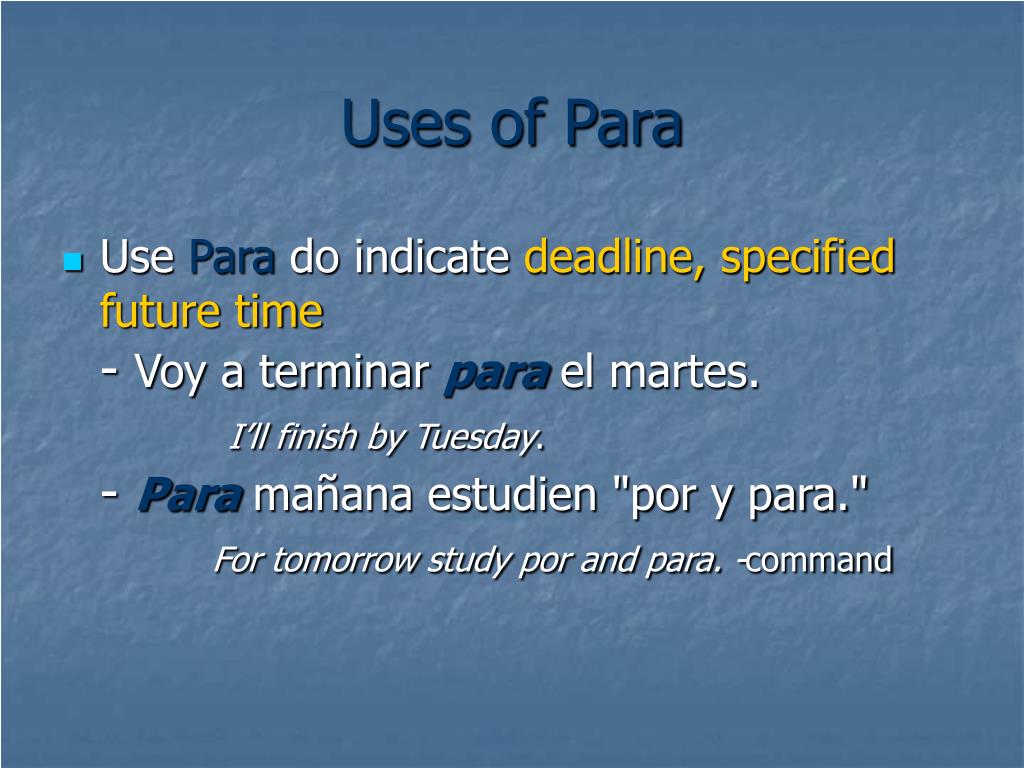 Uses of Para

Use Para do indicate deadline, specified future time

- Voy a terminar para el martes.

I'll finish by Tuesday.

- Para mañana estudien "por y para."

For tomorrow study por and para. -command